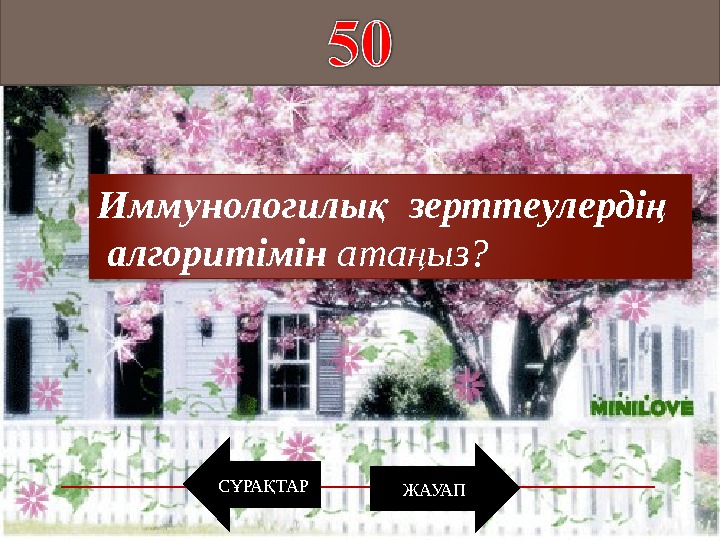 50

Иммунологилық зерттеулердің алгоритімін атаңыз?

MINILOVE

СҰРАҚТАР

ЖАУАП